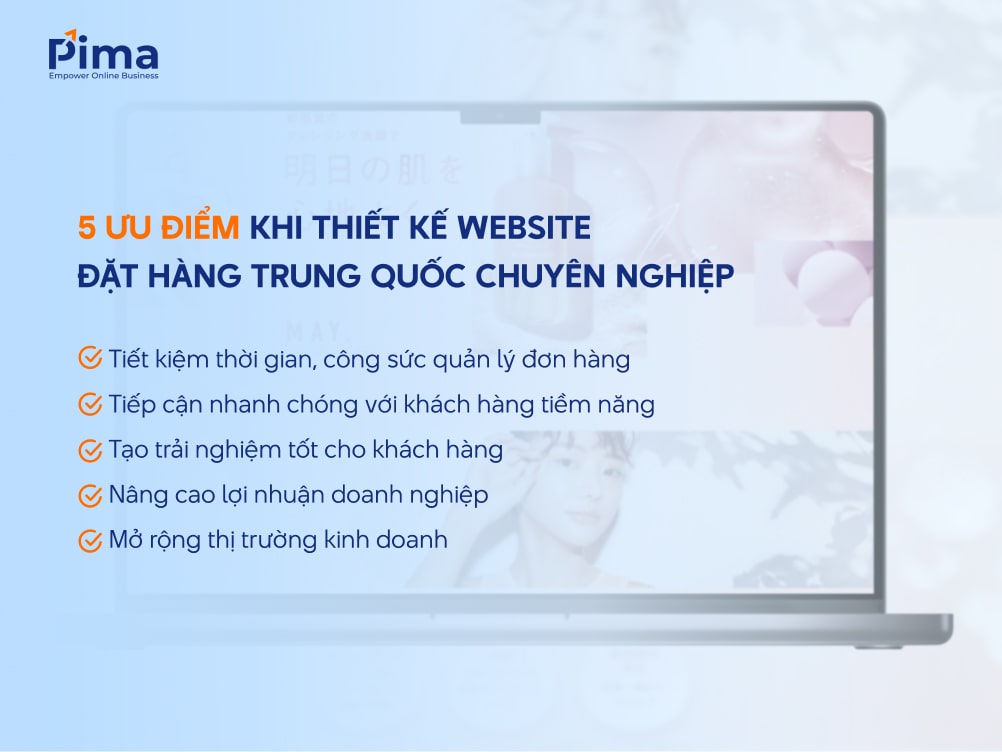 Pima
Empower Online Business

明日の肌を

MAY.

5 ƯU ĐIỂM KHI THIẾT KẾ WEBSITE ĐẶT HÀNG TRUNG QUỐC CHUYÊN NGHIỆP

Tiết kiệm thời gian, công sức quản lý đơn hàng
Tiếp cận nhanh chóng với khách hàng tiềm năng
Tạo trải nghiệm tốt cho khách hàng
Nâng cao lợi nhuận doanh nghiệp
Mở rộng thị trường kinh doanh